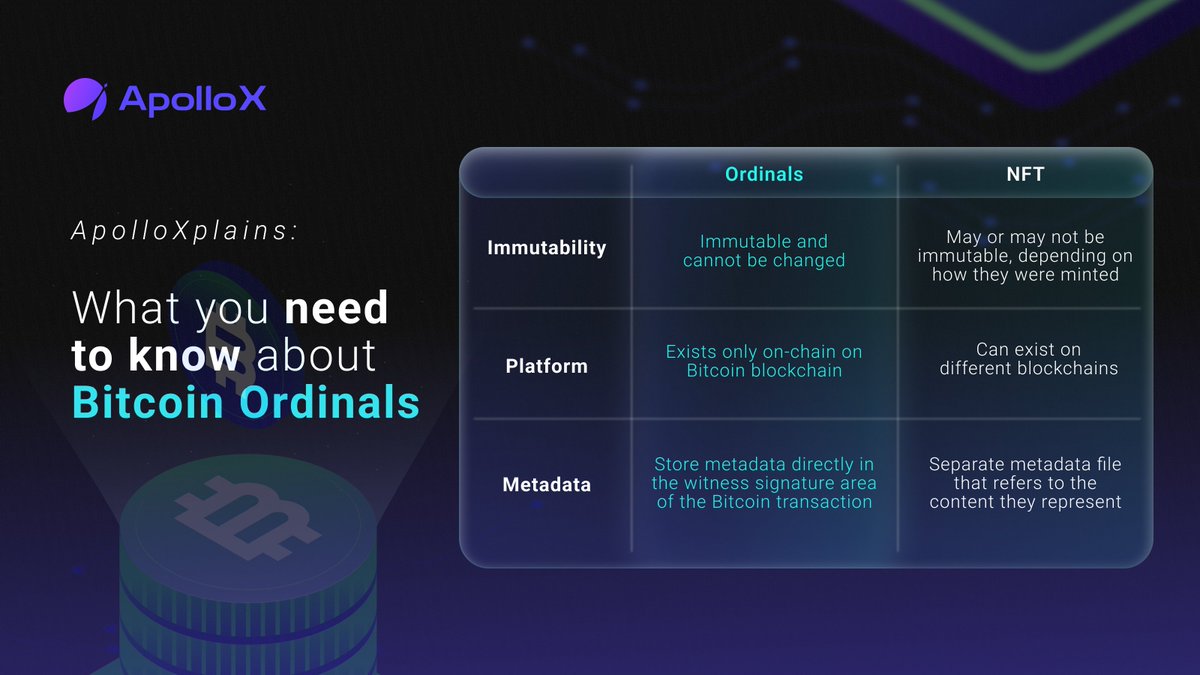 ApolloX

ApolloXplains:

What you need to know about Bitcoin Ordinals

| | Ordinals | NFT |
|---|---|---|
| Immutability | Immutable and cannot be changed | May or may not be immutable, depending on how they were minted |
| Platform | Exists only on-chain on Bitcoin blockchain | Can exist on different blockchains |
| Metadata | Store metadata directly in the witness signature area of the Bitcoin transaction | Separate metadata file that refers to the content they represent |